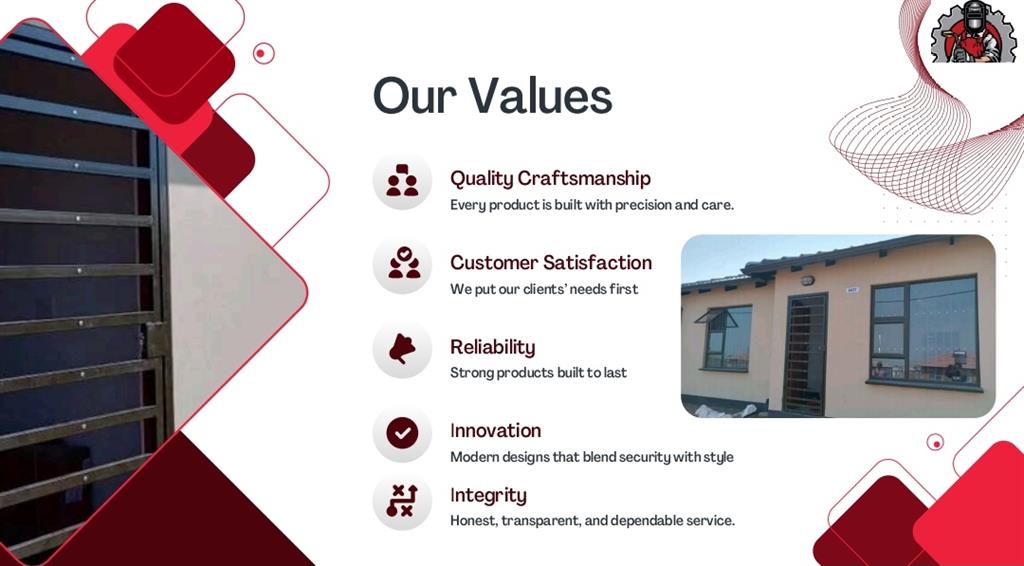 Our Values

Quality Craftsmanship
Every product is built with precision and care.

Customer Satisfaction
We put our clients' needs first

Reliability
Strong products built to last

Innovation
Modern designs that blend security with style

Integrity
Honest, transparent, and dependable service.